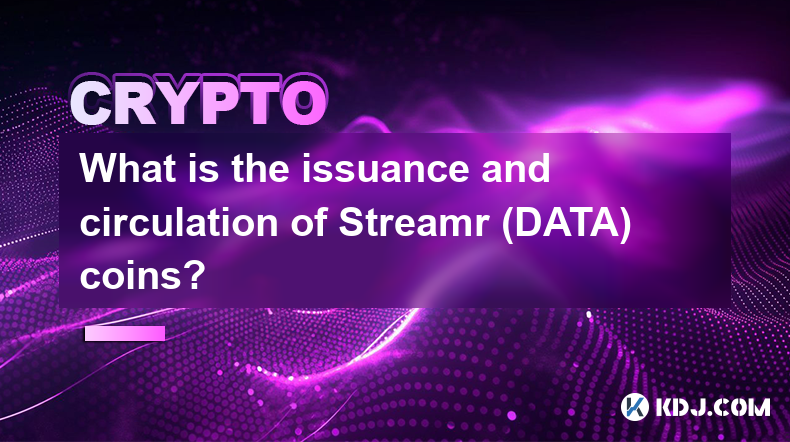 CRYPTO

What is the issuance and circulation of Streamr (DATA) coins?

KDJ.COM